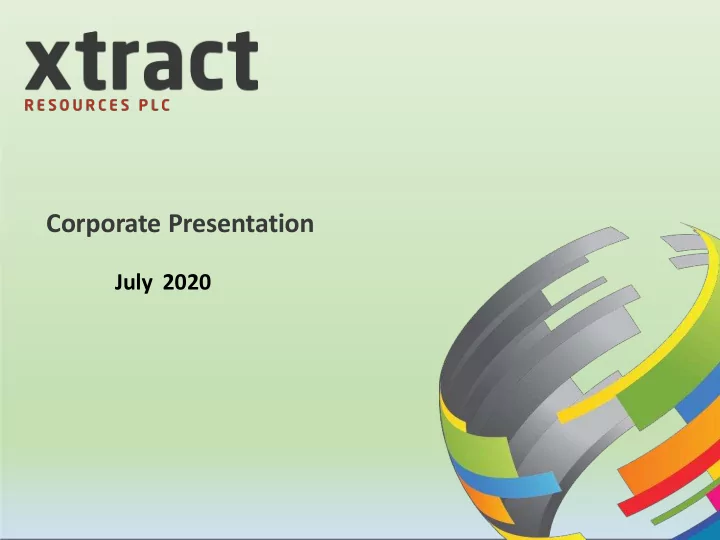 xtract
RESOURCES PLC

Corporate Presentation

July 2020